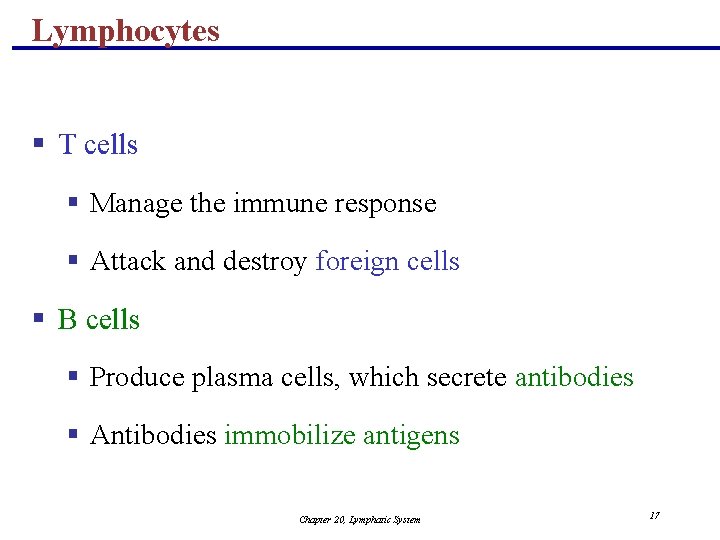 Lymphocytes

- T cells
  - Manage the immune response
  - Attack and destroy foreign cells
- B cells
  - Produce plasma cells, which secrete antibodies
  - Antibodies immobilize antigens

Chapter 20, Lymphatic System

17